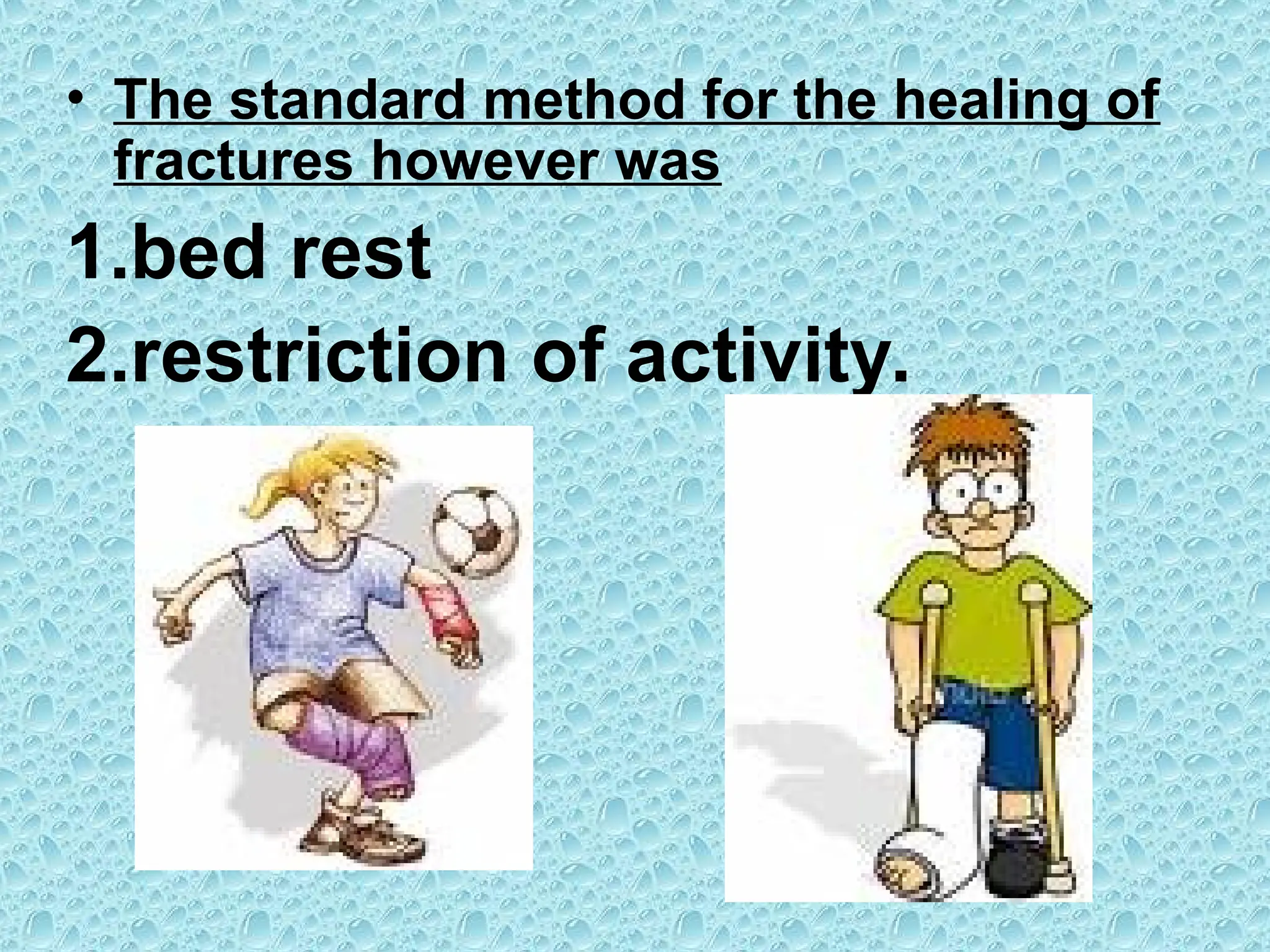 • The standard method for the healing of fractures however was

1.bed rest

2.restriction of activity.